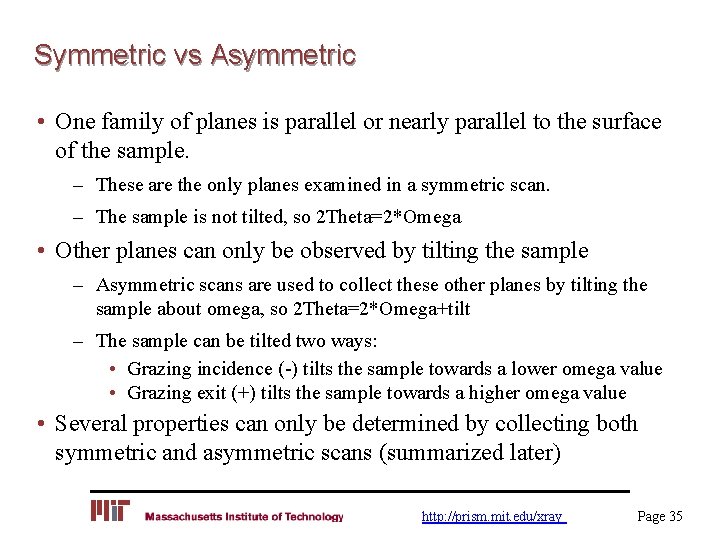 Symmetric vs Asymmetric

• One family of planes is parallel or nearly parallel to the surface of the sample.

– These are the only planes examined in a symmetric scan.

– The sample is not tilted, so 2Theta=2*Omega

• Other planes can only be observed by tilting the sample

– Asymmetric scans are used to collect these other planes by tilting the sample about omega, so 2Theta=2*Omega+tilt

– The sample can be tilted two ways:

• Grazing incidence (-) tilts the sample towards a lower omega value

• Grazing exit (+) tilts the sample towards a higher omega value

• Several properties can only be determined by collecting both symmetric and asymmetric scans (summarized later)

MIT Massachusetts Institute of Technology http://prism.mit.edu/xray Page 35